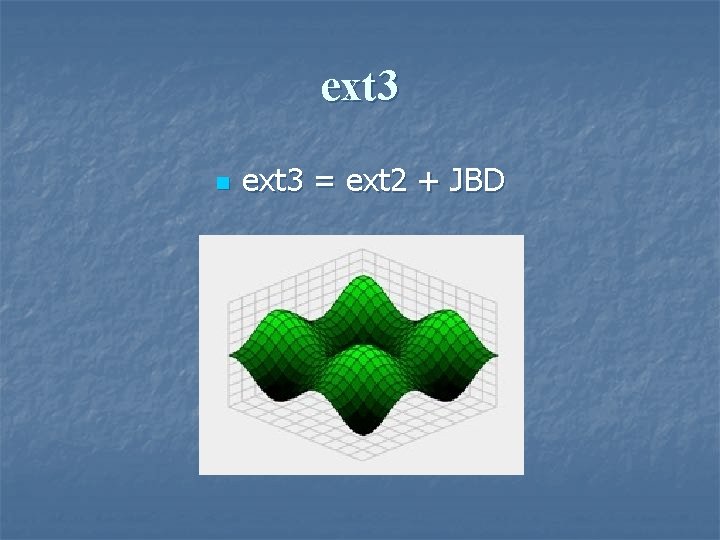 ext3

ext3 = ext2 + JBD